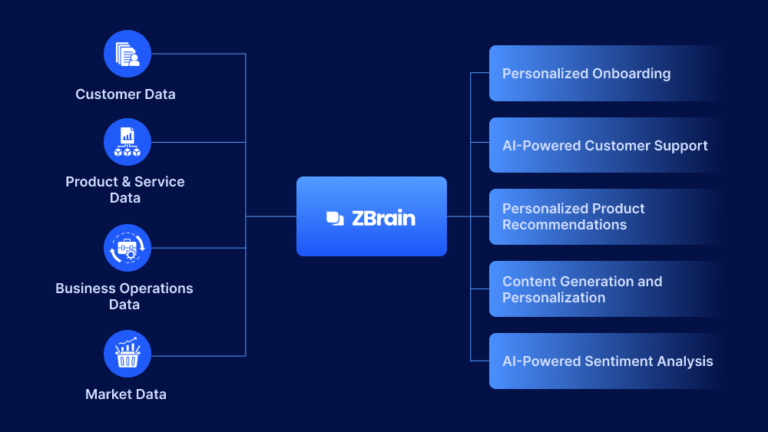 Customer Data

Product & Service Data

Business Operations Data

Market Data

ZBrain

Personalized Onboarding

AI-Powered Customer Support

Personalized Product Recommendations

Content Generation and Personalization

AI-Powered Sentiment Analysis